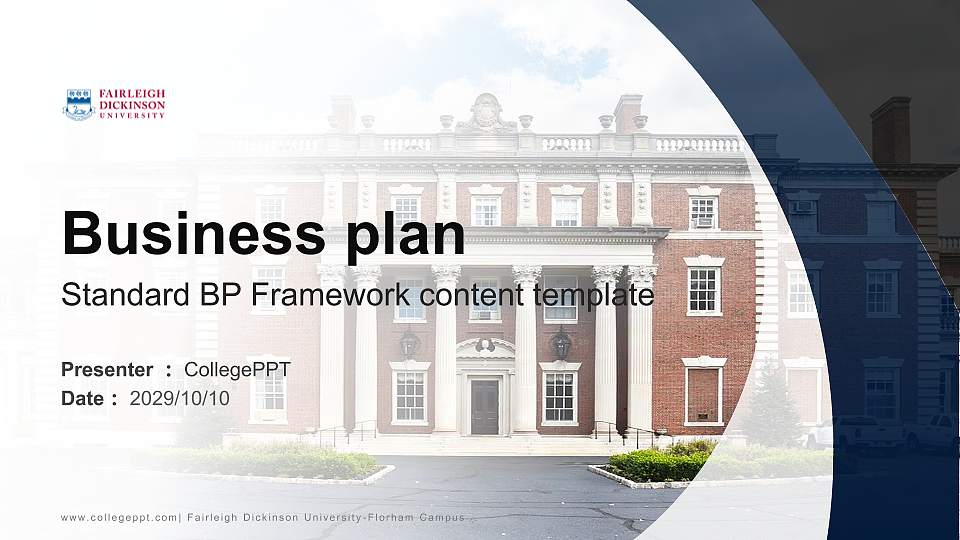 FAIRLEIGH DICKINSON UNIVERSITY

Business plan

Standard BP Framework content template

Presenter : CollegePPT

Date : 2029/10/10

www.collegeppt.com| Fairleigh Dickinson University-Florham Campus